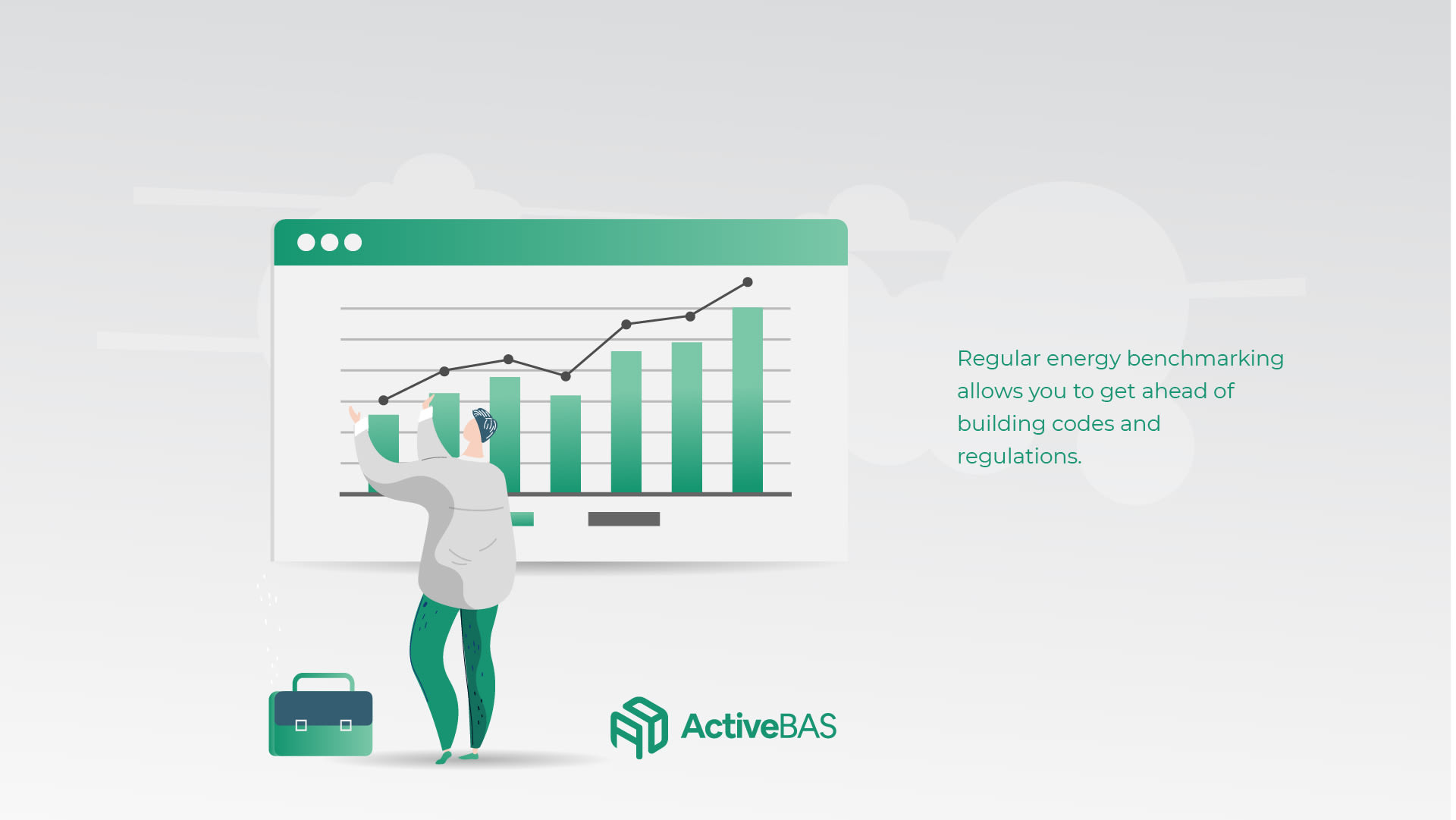 Regular energy benchmarking allows you to get ahead of building codes and regulations.

ActiveBAS